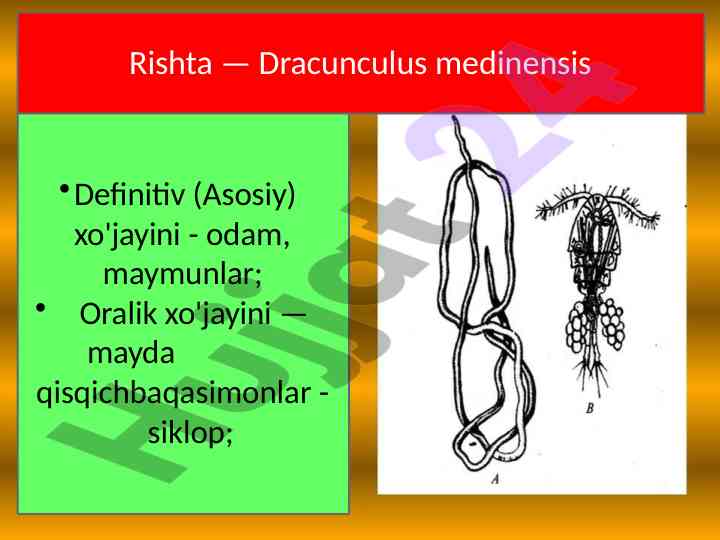 Rishta — Dracunculus medinensis

• Definitiv (Asosiy) xo'jayini - odam, maymunlar;

• Oralik xo'jayini — mayda qisqichbaqasimonlar - siklop;

A

B

Hujjat24